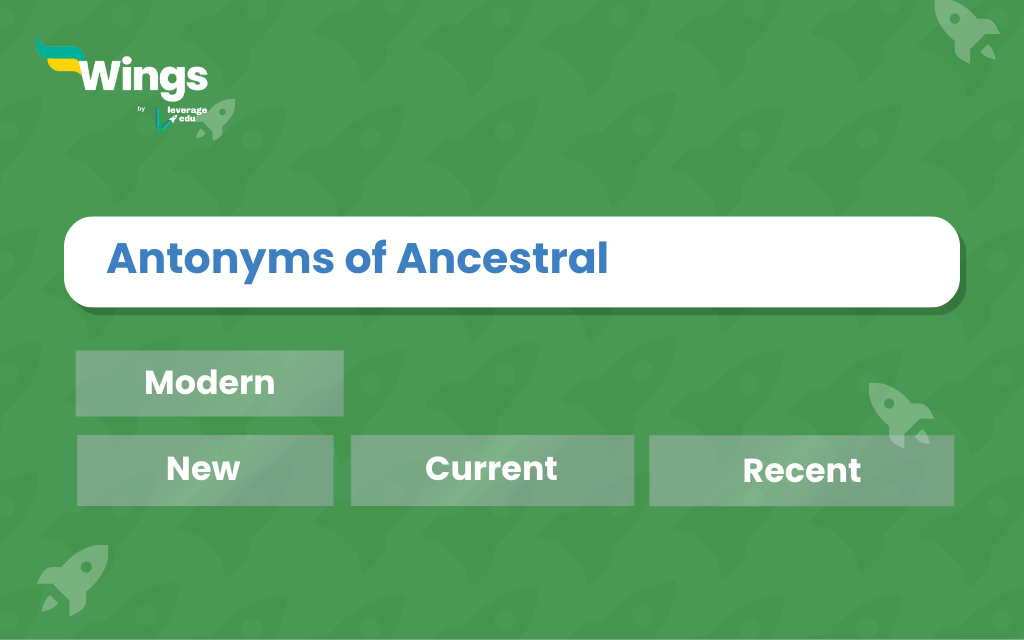 Wings
by leverage edu

Antonyms of Ancestral

Modern

New

Current

Recent